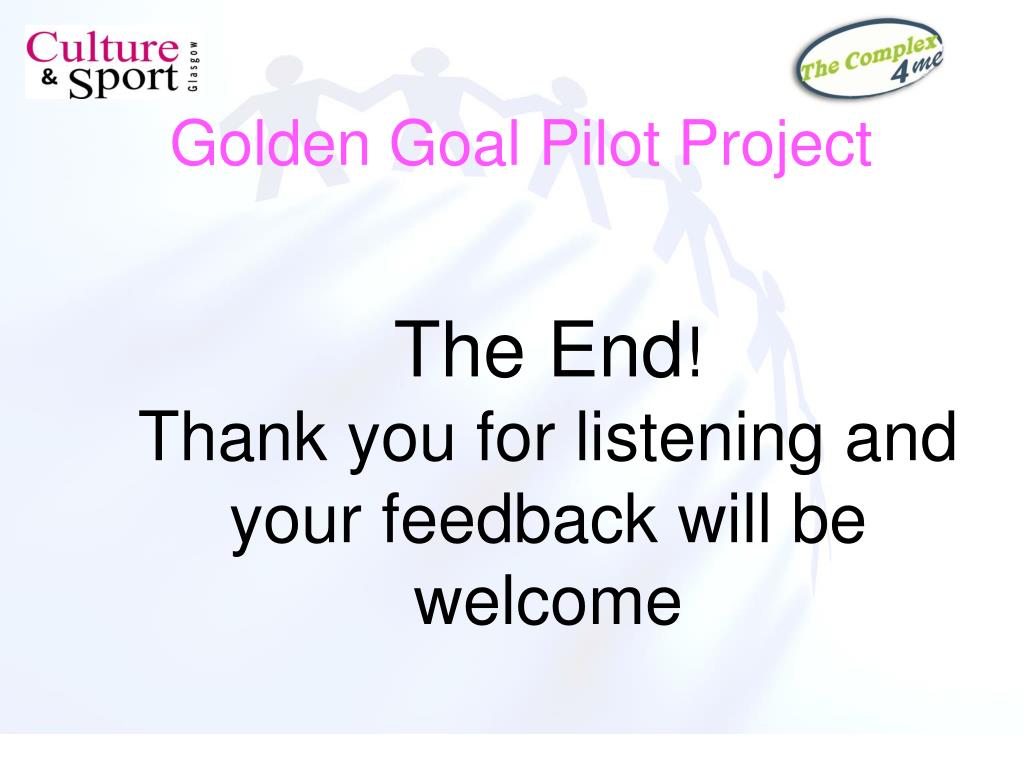 Culture & Sport Glasgow

The Complex 4 me

Golden Goal Pilot Project

The End!
Thank you for listening and your feedback will be welcome